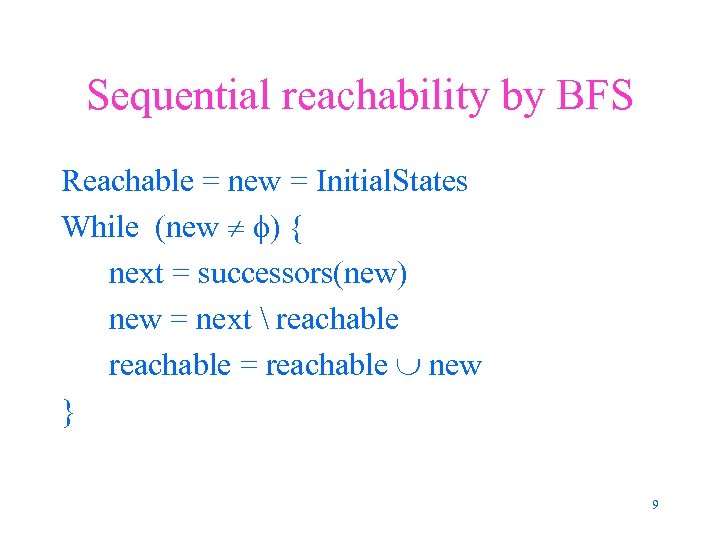 Sequential reachability by BFS

Reachable = new = InitialStates

While (new $\neq \phi$) {

next = successors(new)

new = next \ reachable

reachable = reachable $\cup$ new

}

9